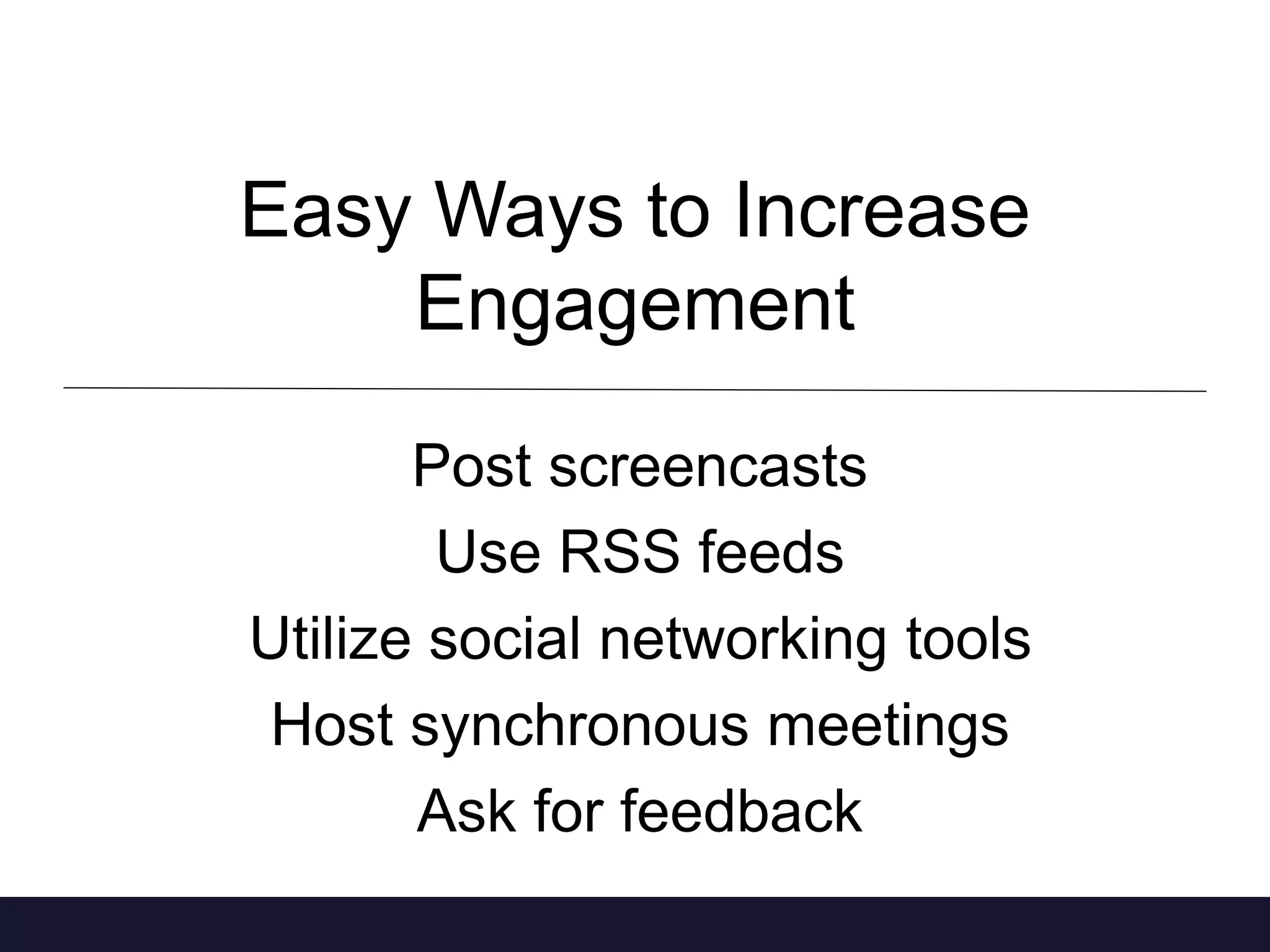 Easy Ways to Increase Engagement

Post screencasts

Use RSS feeds

Utilize social networking tools

Host synchronous meetings

Ask for feedback